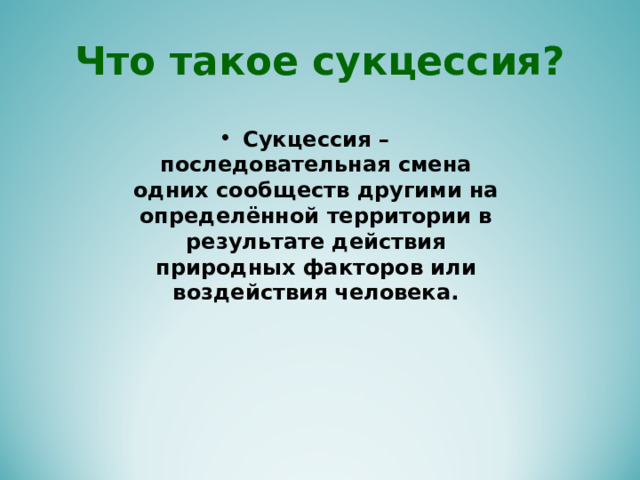 Что такое сукцессия?

• Сукцессия – последовательная смена одних сообществ другими на определённой территории в результате действия природных факторов или воздействия человека.